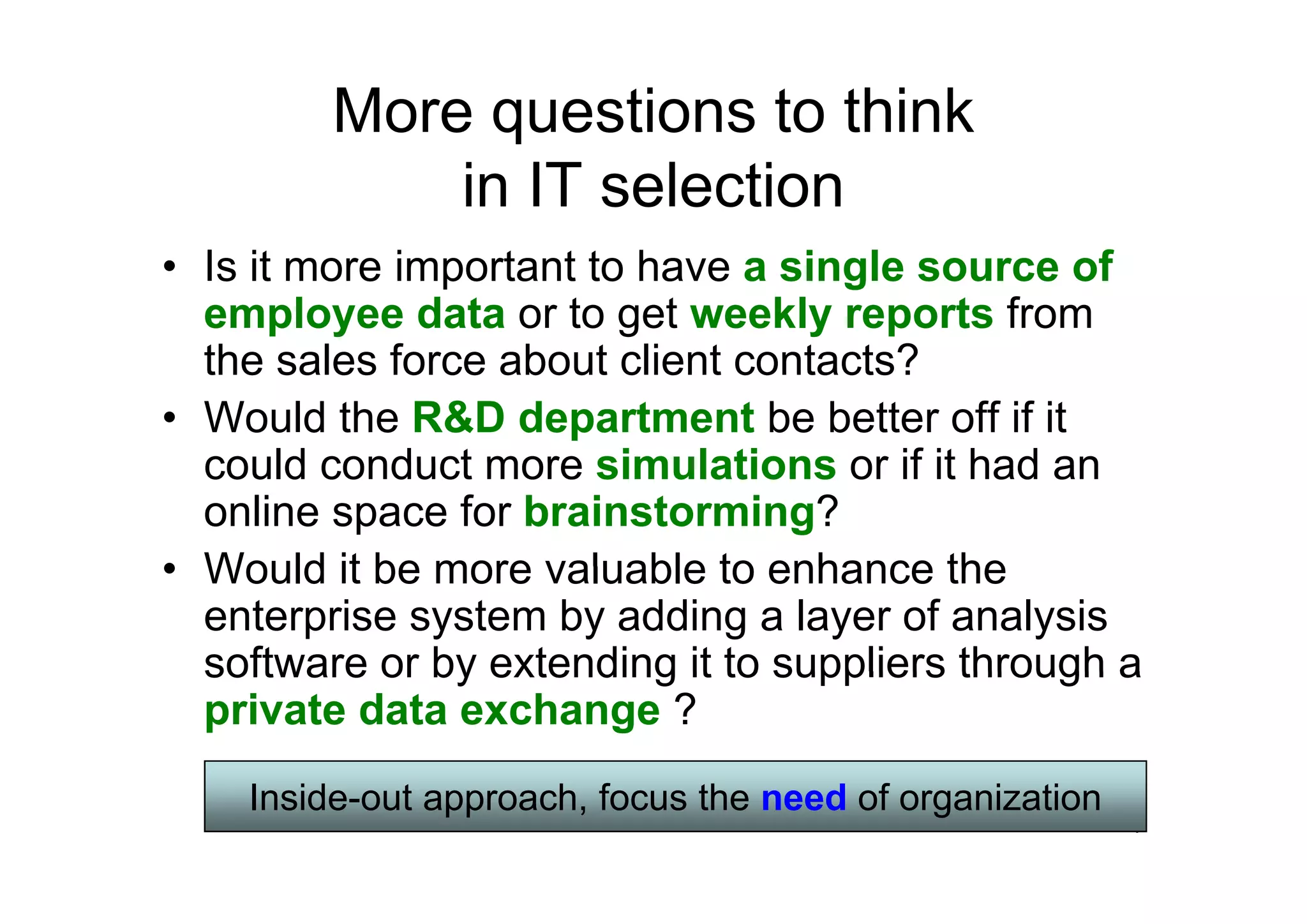 More questions to think in IT selection

• Is it more important to have a single source of employee data or to get weekly reports from the sales force about client contacts?

• Would the R&D department be better off if it could conduct more simulations or if it had an online space for brainstorming?

• Would it be more valuable to enhance the enterprise system by adding a layer of analysis software or by extending it to suppliers through a private data exchange ?

Inside-out approach, focus the need of organization